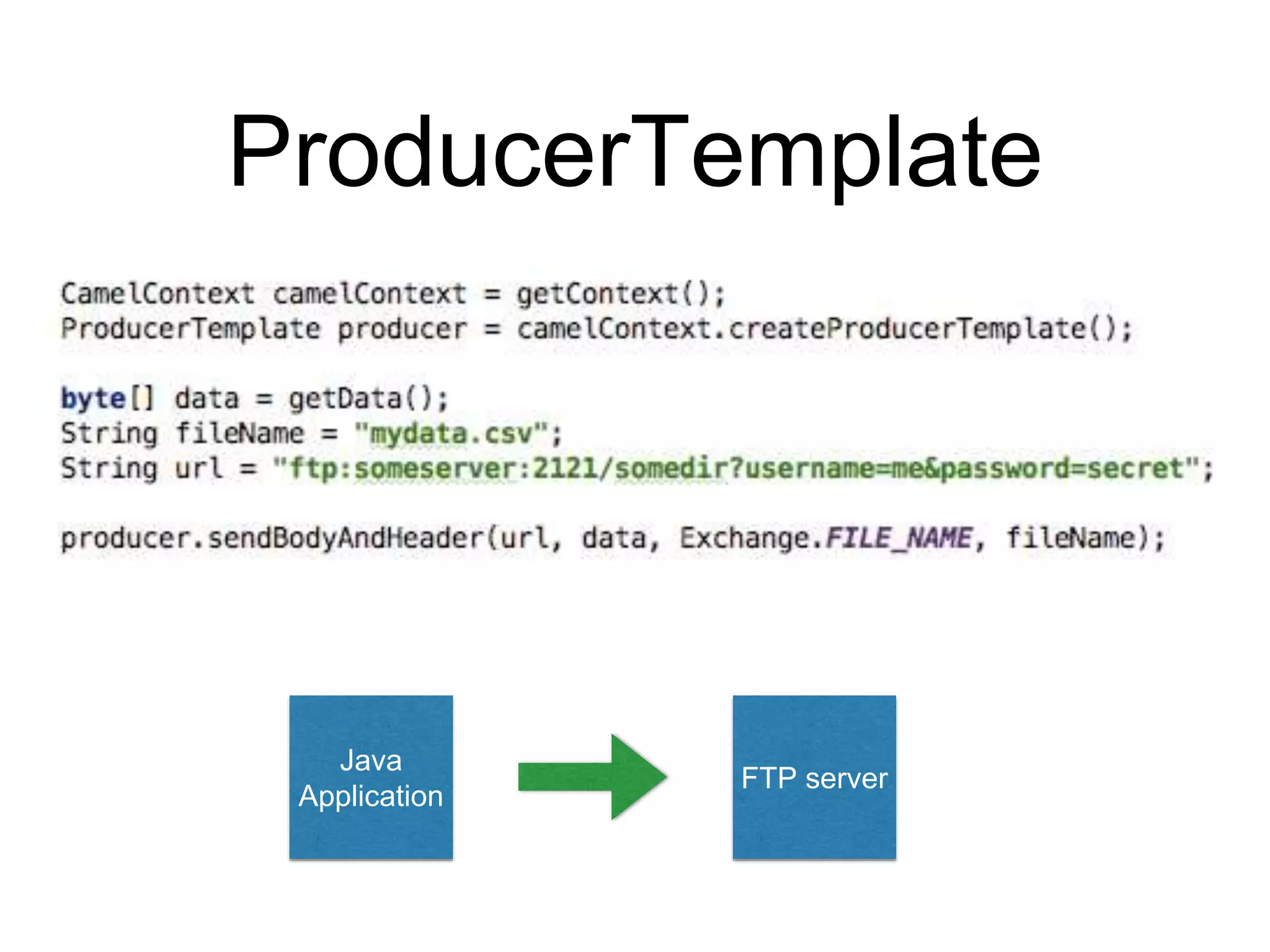 ProducerTemplate

CamelContext camelContext = getContext();
ProducerTemplate producer = camelContext.createProducerTemplate();

byte[] data = getData();
String fileName = "mydata.csv";
String url = "ftp:someserver:2121/somedir?username=me&password=secret";

producer.sendBodyAndHeader(url, data, Exchange.FILE_NAME, fileName);

Java Application

FTP server